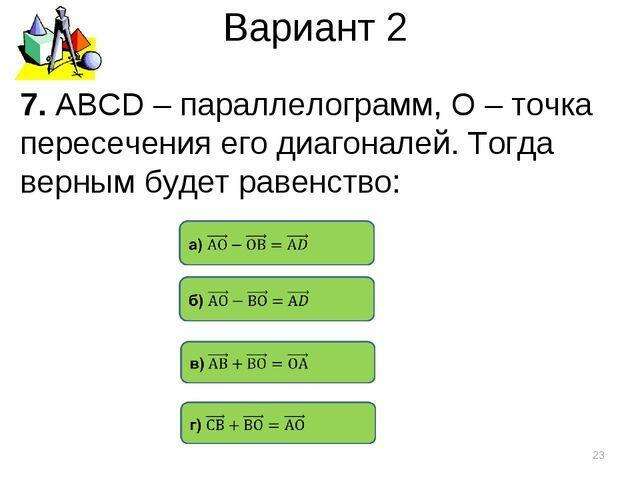 Вариант 2

**7.** ABCD – параллелограмм, O – точка пересечения его диагоналей. Тогда верным будет равенство:

а) $\overrightarrow{AO} - \overrightarrow{OB} = \overrightarrow{AD}$

б) $\overrightarrow{AO} - \overrightarrow{BO} = \overrightarrow{AD}$

в) $\overrightarrow{AB} + \overrightarrow{BO} = \overrightarrow{OA}$

г) $\overrightarrow{CB} + \overrightarrow{BO} = \overrightarrow{AO}$

23